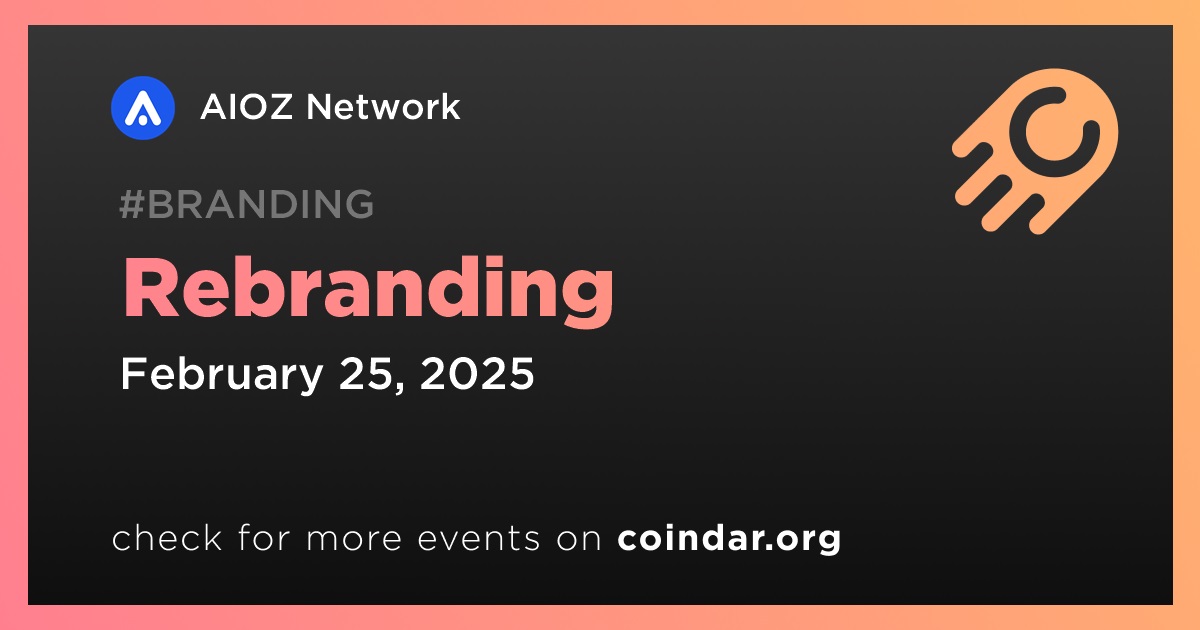 AIOZ Network

#BRANDING

Rebranding

February 25, 2025

check for more events on coindar.org